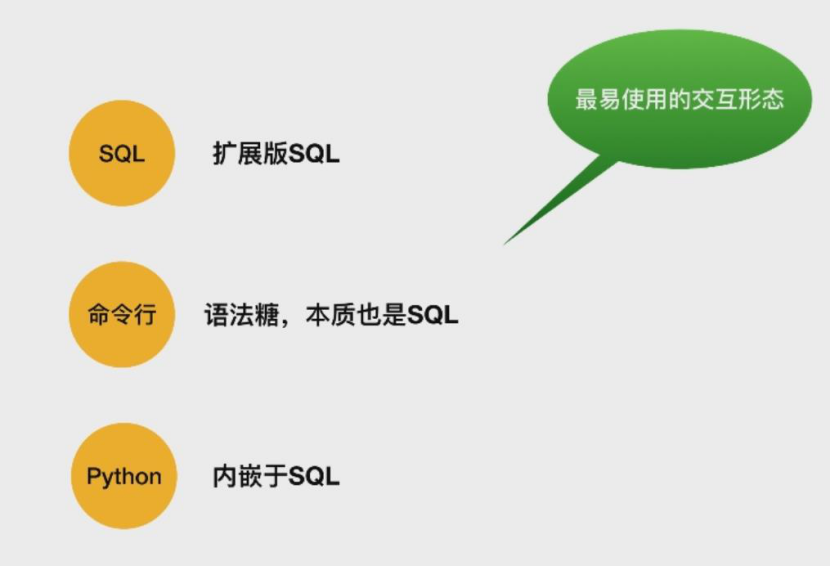 最易使用的交互形态

SQL 扩展版SQL

命令行 语法糖，本质也是SQL

Python 内嵌于SQL